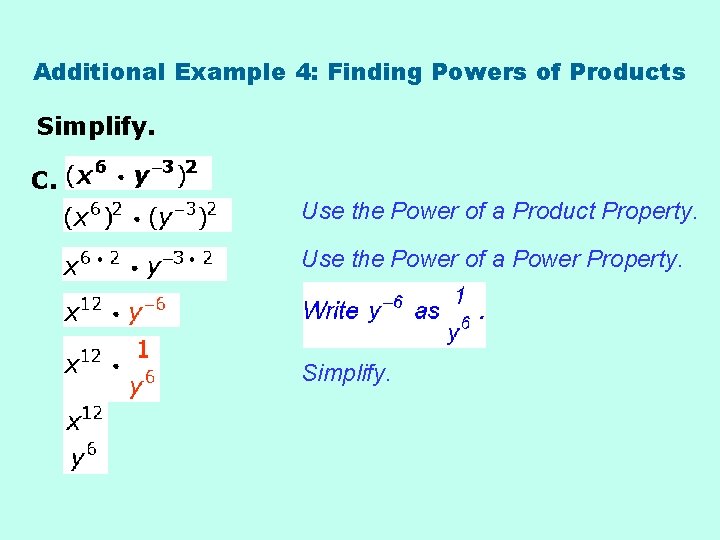 Additional Example 4: Finding Powers of Products

Simplify.

C. $(x^6 \cdot y^{-3})^2$

$(x^6)^2 \cdot (y^{-3})^2$

Use the Power of a Product Property.

$x^{6 \cdot 2} \cdot y^{-3 \cdot 2}$

Use the Power of a Power Property.

$x^{12} \cdot y^{-6}$

Write $y^{-6}$ as $\frac{1}{y^6}$.

$x^{12} \cdot \frac{1}{y^6}$

Simplify.

$\frac{x^{12}}{y^6}$